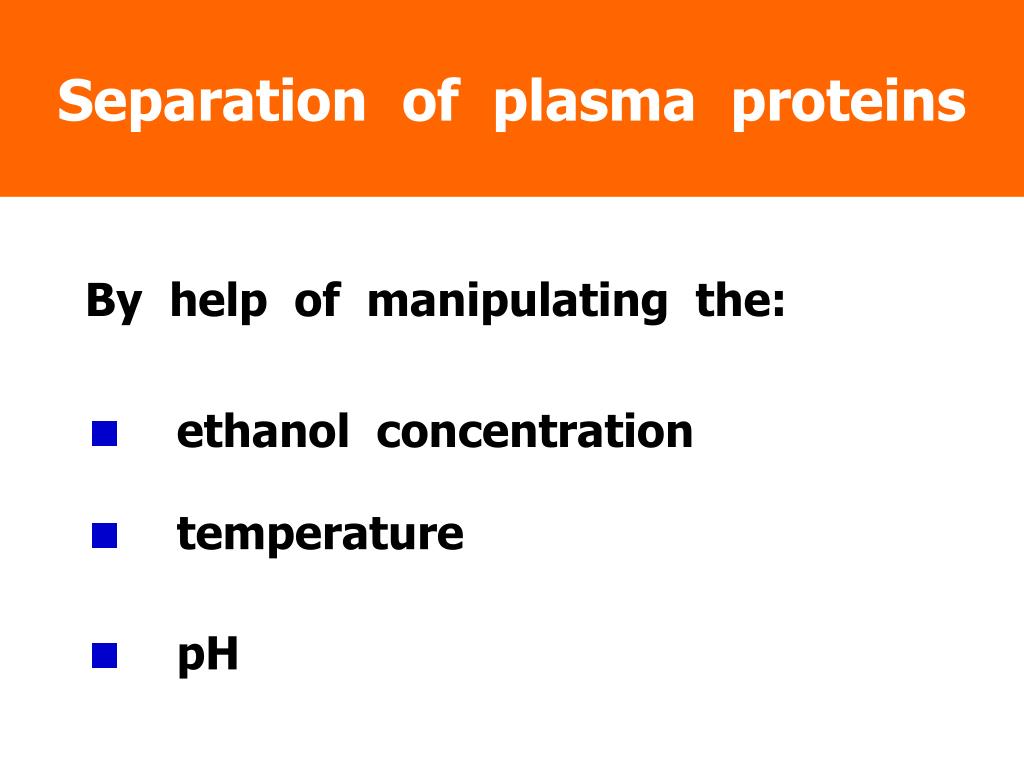 Separation of plasma proteins

By help of manipulating the:

- ethanol concentration
- temperature
- pH